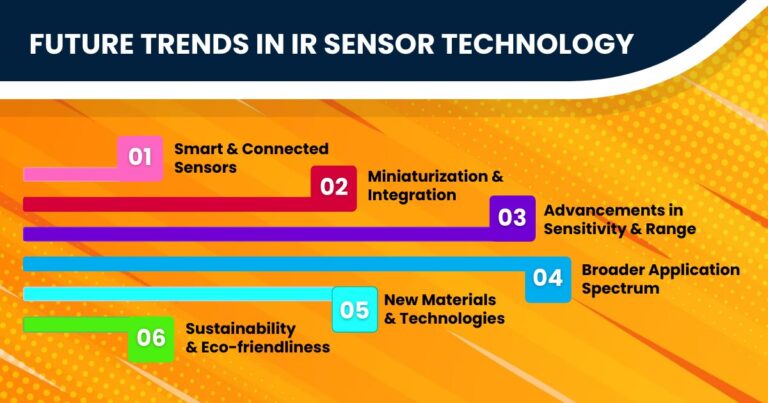 FUTURE TRENDS IN IR SENSOR TECHNOLOGY

01 Smart & Connected Sensors

02 Miniaturization & Integration

03 Advancements in Sensitivity & Range

04 Broader Application Spectrum

05 New Materials & Technologies

06 Sustainability & Eco-friendliness